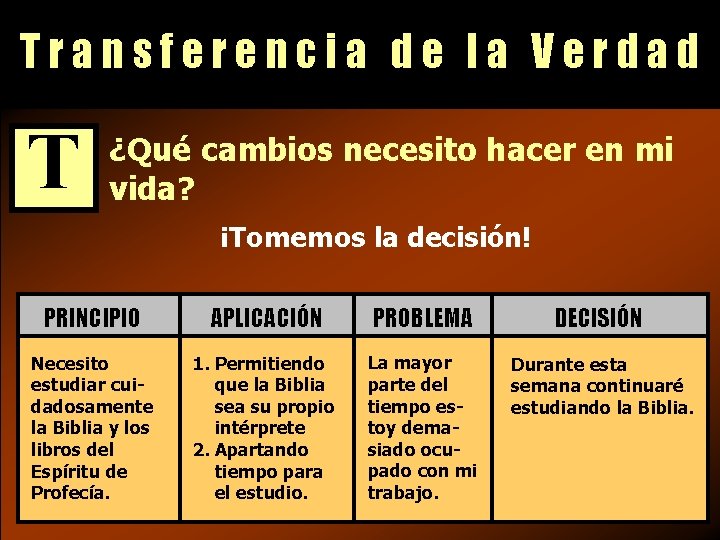 Transferencia de la Verdad

T ¿Qué cambios necesito hacer en mi vida?

¡Tomemos la decisión!

| PRINCIPIO | APLICACIÓN | PROBLEMA | DECISIÓN |
|---|---|---|---|
| Necesito estudiar cuidadosamente la Biblia y los libros del Espíritu de Profecía. | 1. Permitiendo que la Biblia sea su propio intérprete 2. Apartando tiempo para el estudio. | La mayor parte del tiempo estoy demasiado ocupado con mi trabajo. | Durante esta semana continuaré estudiando la Biblia. |